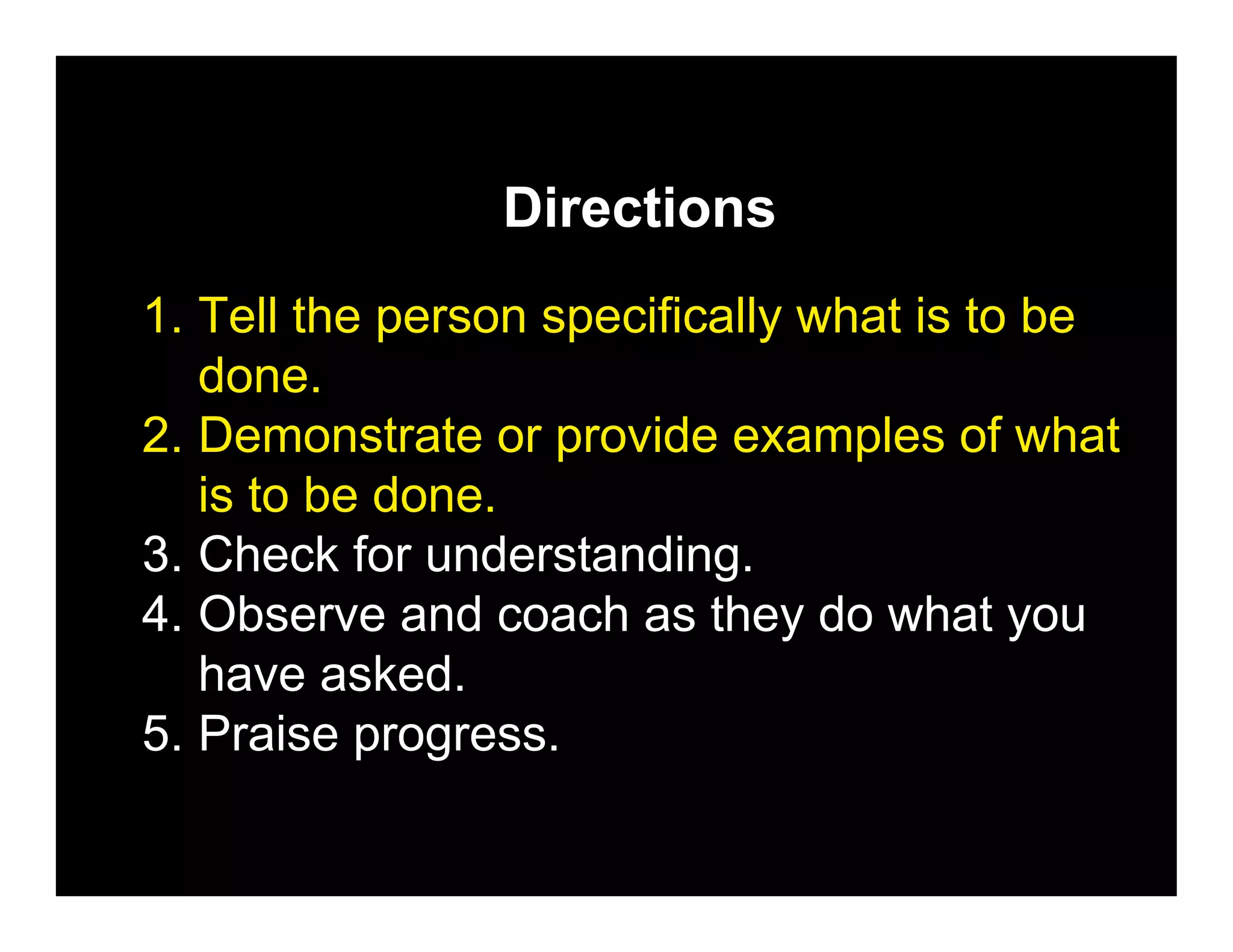 Directions

1. Tell the person specifically what is to be done.
2. Demonstrate or provide examples of what is to be done.
3. Check for understanding.
4. Observe and coach as they do what you have asked.
5. Praise progress.